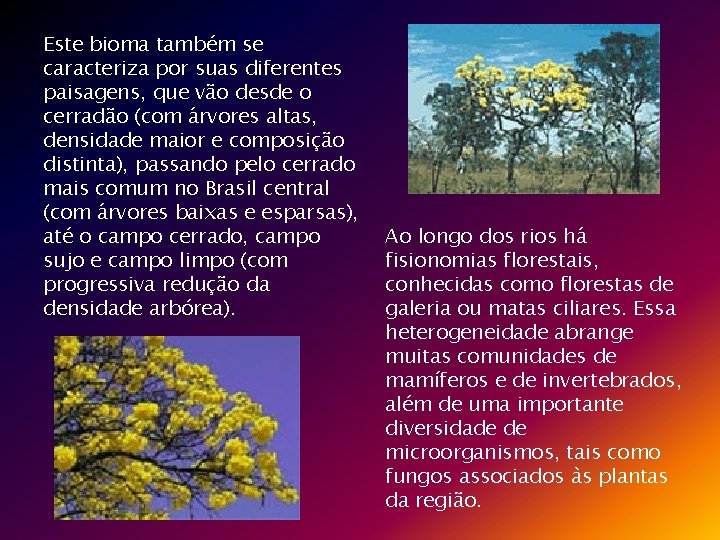 Este bioma também se caracteriza por suas diferentes paisagens, que vão desde o cerradão (com árvores altas, densidade maior e composição distinta), passando pelo cerrado mais comum no Brasil central (com árvores baixas e esparsas), até o campo cerrado, campo sujo e campo limpo (com progressiva redução da densidade arbórea).

Ao longo dos rios há fisionomias florestais, conhecidas como florestas de galeria ou matas ciliares. Essa heterogeneidade abrange muitas comunidades de mamíferos e de invertebrados, além de uma importante diversidade de microorganismos, tais como fungos associados às plantas da região.